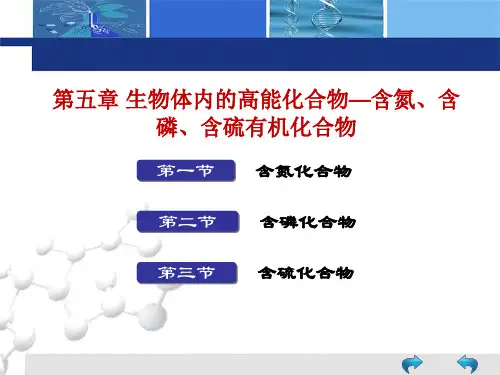 第五章 生物体内的高能化合物—含氮、含磷、含硫有机化合物

第一节 含氮化合物

第二节 含磷化合物

第三节 含硫化合物